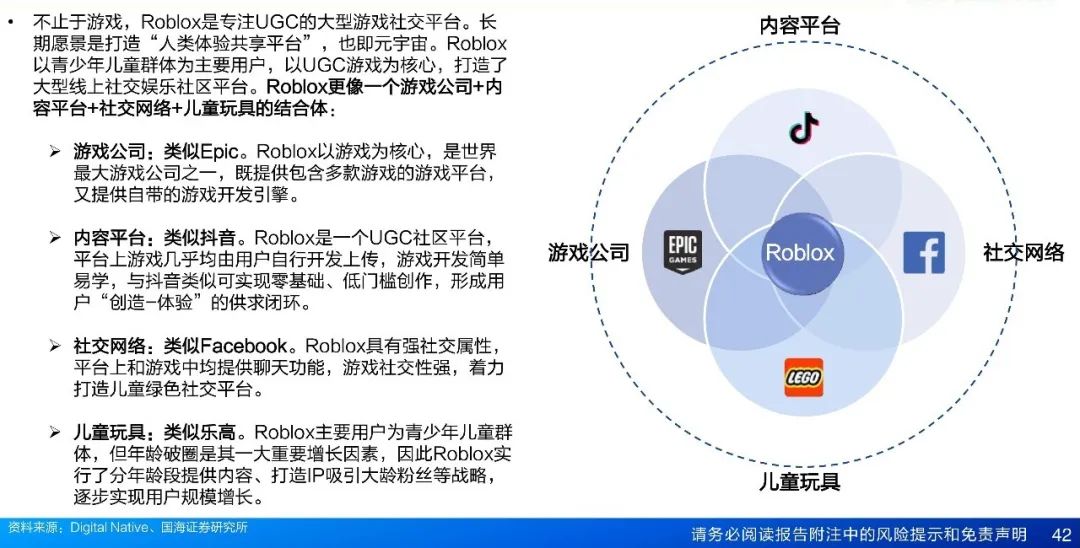 • 不止于游戏，Roblox是专注UGC的大型游戏社交平台。长期愿景是打造“人类体验共享平台”，也即元宇宙。Roblox以青少年儿童群体为主要用户，以UGC游戏为核心，打造了大型线上社交娱乐社区平台。Roblox更像一个游戏公司+内容平台+社交网络+儿童玩具的结合体：

➢ 游戏公司：类似Epic。Roblox以游戏为核心，是世界最大游戏公司之一，既提供包含多款游戏的游戏平台，又提供自带的游戏开发引擎。

➢ 内容平台：类似抖音。Roblox是一个UGC社区平台，平台上游戏几乎均由用户自行开发上传，游戏开发简单易学，与抖音类似可实现零基础、低门槛创作，形成用户“创造-体验”的供求闭环。

➢ 社交网络：类似Facebook。Roblox具有强社交属性，平台上和游戏中均提供聊天功能，游戏社交性强，着力打造儿童绿色社交平台。

➢ 儿童玩具：类似乐高。Roblox主要用户为青少年儿童群体，但年龄破圈是其一大重要增长因素，因此Roblox实行了分年龄段提供内容、打造IP吸引大龄粉丝等战略，逐步实现用户规模增长。

内容平台

游戏公司

EPIC GAMES

Roblox

社交网络

LEGO

儿童玩具

资料来源：Digital Native、国海证券研究所

请务必阅读报告附注中的风险提示和免责声明 42